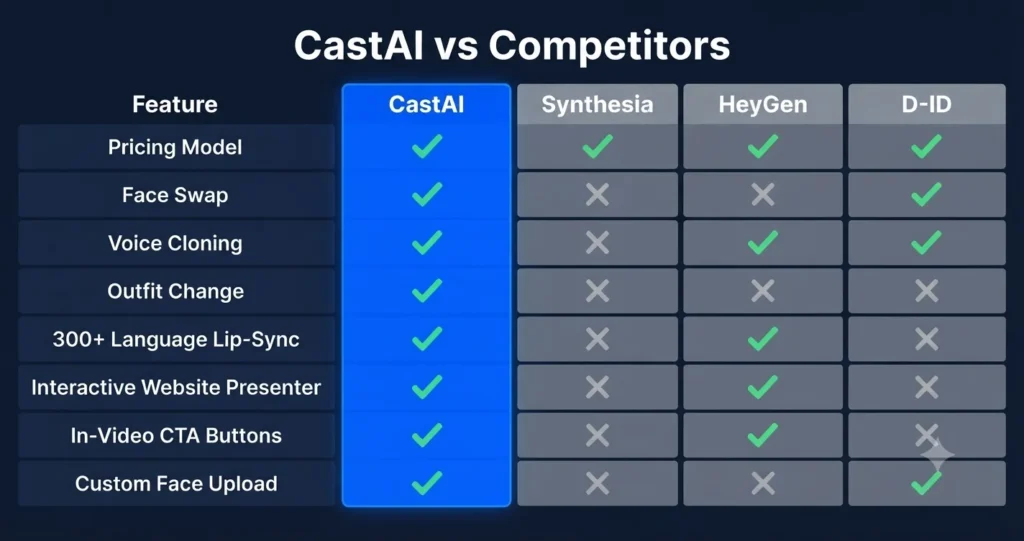 CastAI vs Competitors

| Feature | CastAI | Synthesia | HeyGen | D-ID |
|---|---|---|---|---|
| Pricing Model | ✓ | ✓ | ✓ | ✓ |
| Face Swap | ✓ | ✗ | ✗ | ✓ |
| Voice Cloning | ✓ | ✗ | ✓ | ✓ |
| Outfit Change | ✓ | ✗ | ✗ | ✗ |
| 300+ Language Lip-Sync | ✓ | ✗ | ✓ | ✗ |
| Interactive Website Presenter | ✓ | ✗ | ✓ | ✗ |
| In-Video CTA Buttons | ✓ | ✗ | ✓ | ✗ |
| Custom Face Upload | ✓ | ✗ | ✗ | ✓ |